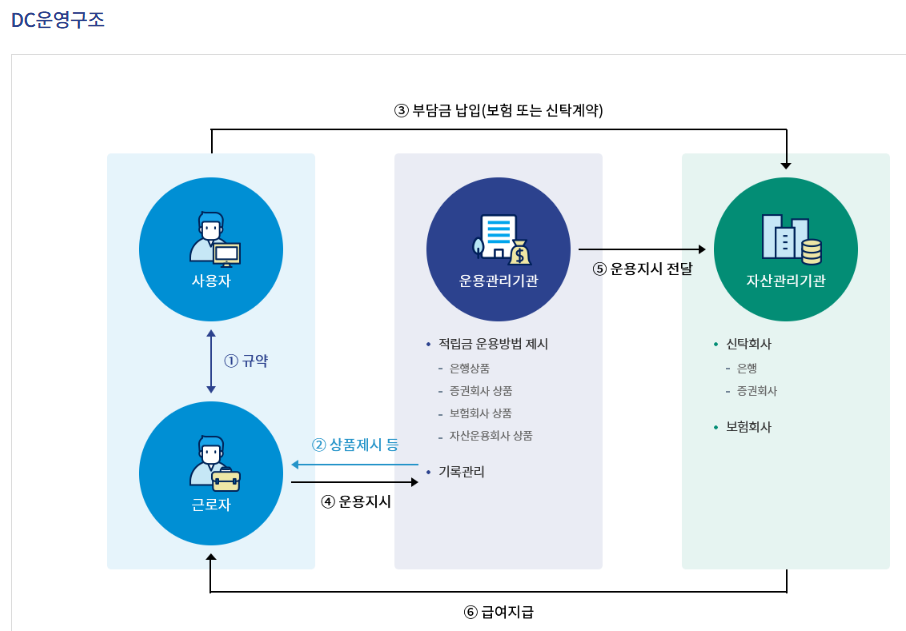 DC운영구조

③ 부담금 납입(보험 또는 신탁계약)

사용자

① 규약

근로자

② 상품제시 등

④ 운용지시

운용관리기관

• 적립금 운용방법 제시
- 은행상품
- 증권회사 상품
- 보험회사 상품
- 자산운용회사 상품

• 기록관리

⑤ 운용지시 전달

자산관리기관

• 신탁회사
- 은행
- 증권회사

• 보험회사

⑥ 급여지급